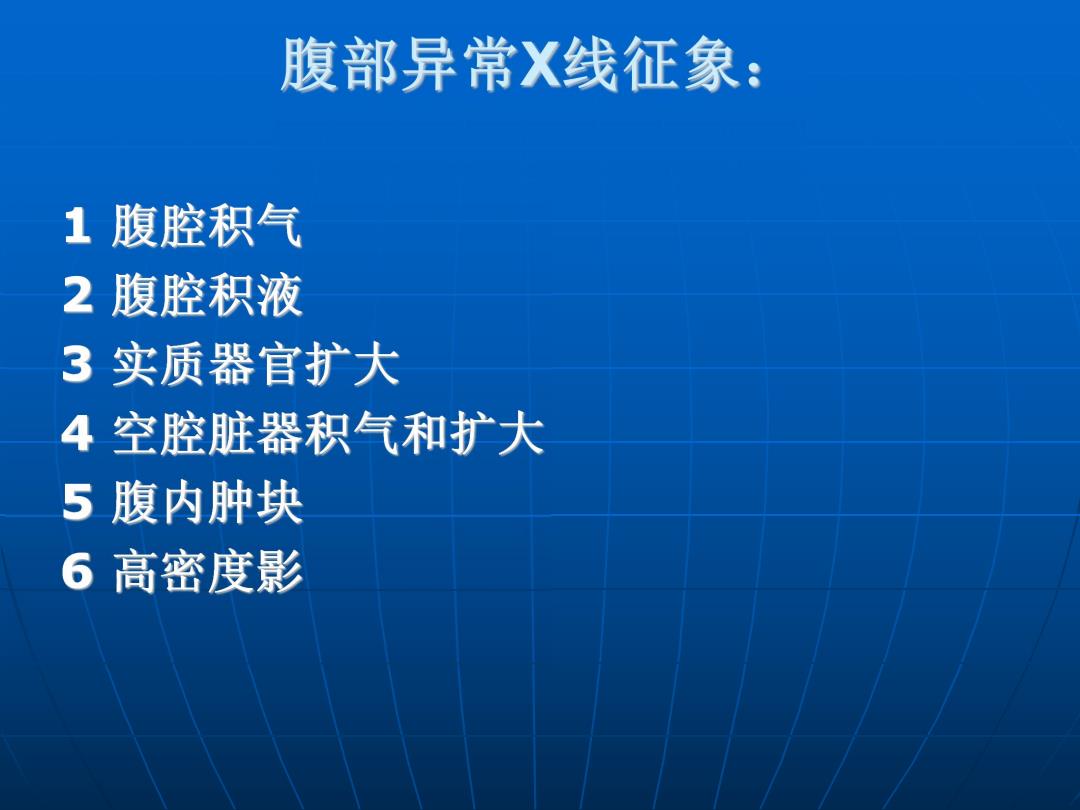 腹部异常X线征象：

1 腹腔积气
2 腹腔积液
3 实质器官扩大
4 空腔脏器积气和扩大
5 腹内肿块
6 高密度影